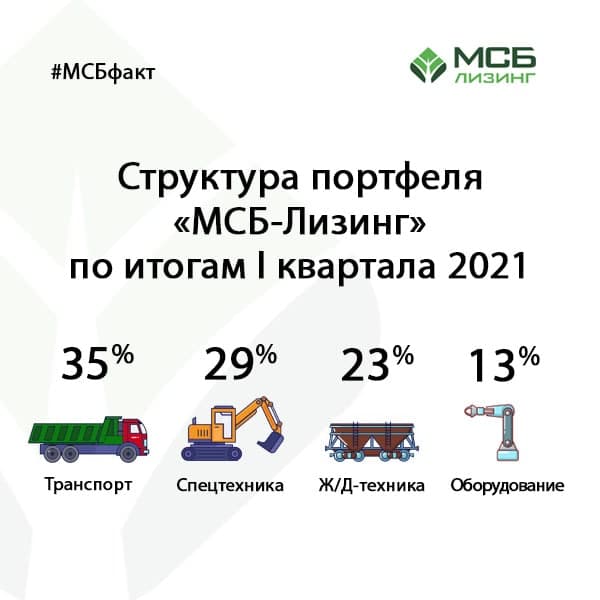 #МСБфакт

МСБ ЛИЗИНГ

Структура портфеля «МСБ-Лизинг» по итогам I квартала 2021

35%
Транспорт

29%
Спецтехника

23%
Ж/Д-техника

13%
Оборудование